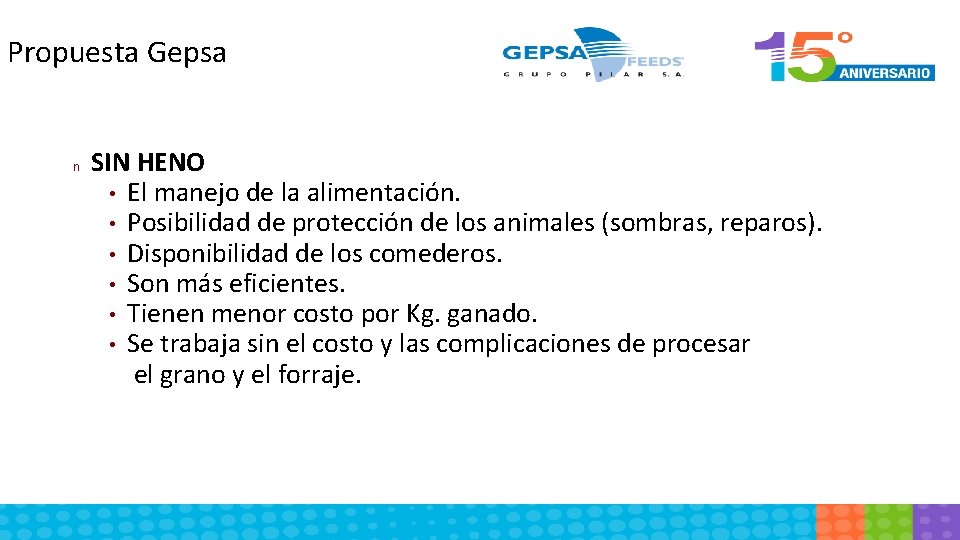 Propuesta Gepsa

GEPSA FEEDS
GRUPO PILAR S.A.

15° ANIVERSARIO

n SIN HENO
• El manejo de la alimentación.
• Posibilidad de protección de los animales (sombras, reparos).
• Disponibilidad de los comederos.
• Son más eficientes.
• Tienen menor costo por Kg. ganado.
• Se trabaja sin el costo y las complicaciones de procesar el grano y el forraje.